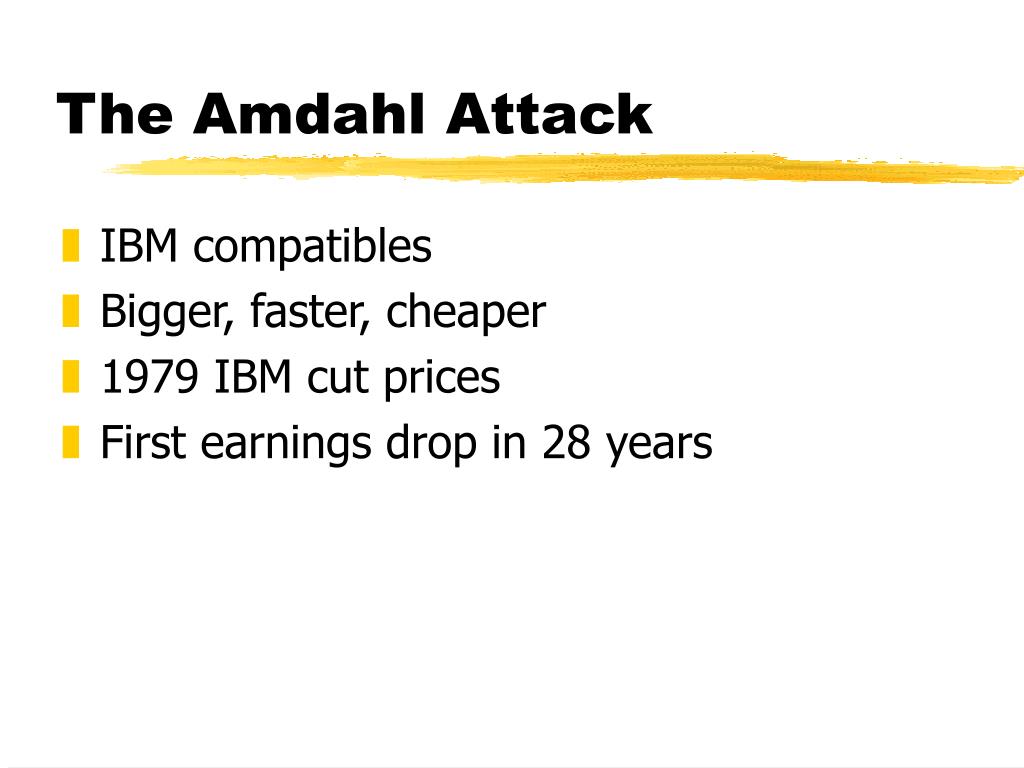 The Amdahl Attack

IBM compatibles
Bigger, faster, cheaper
1979 IBM cut prices
First earnings drop in 28 years